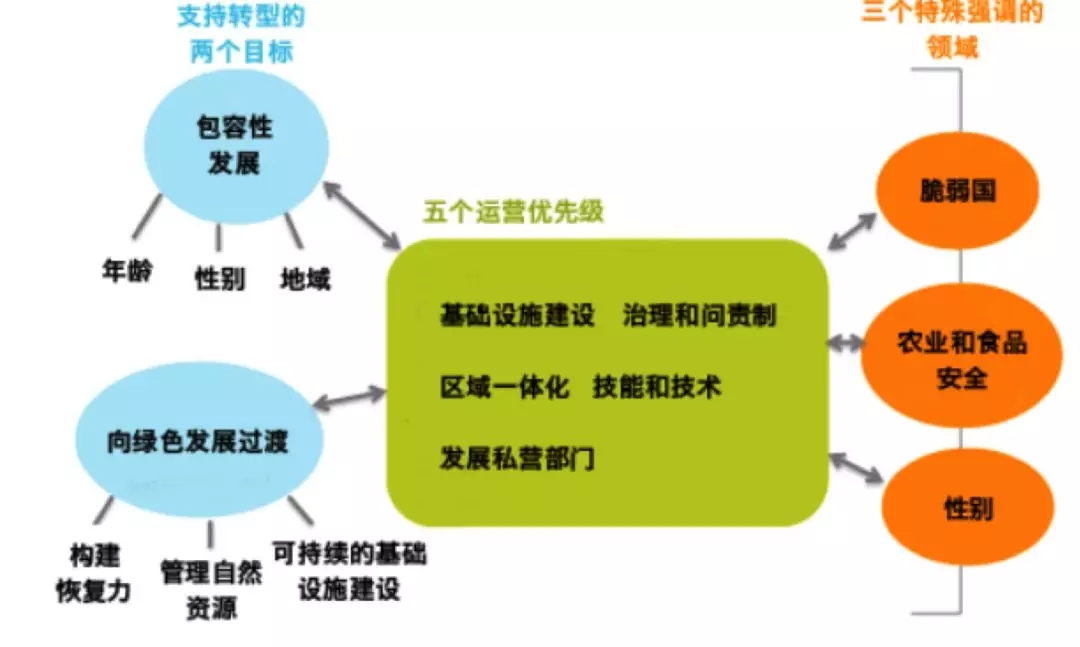 支持转型的两个目标

包容性发展

年龄　性别　地域

向绿色发展过渡

构建恢复力　管理自然资源　可持续的基础设施建设

五个运营优先级

基础设施建设　治理和问责制

区域一体化　技能和技术

发展私营部门

三个特殊强调的领域

脆弱国

农业和食品安全

性别